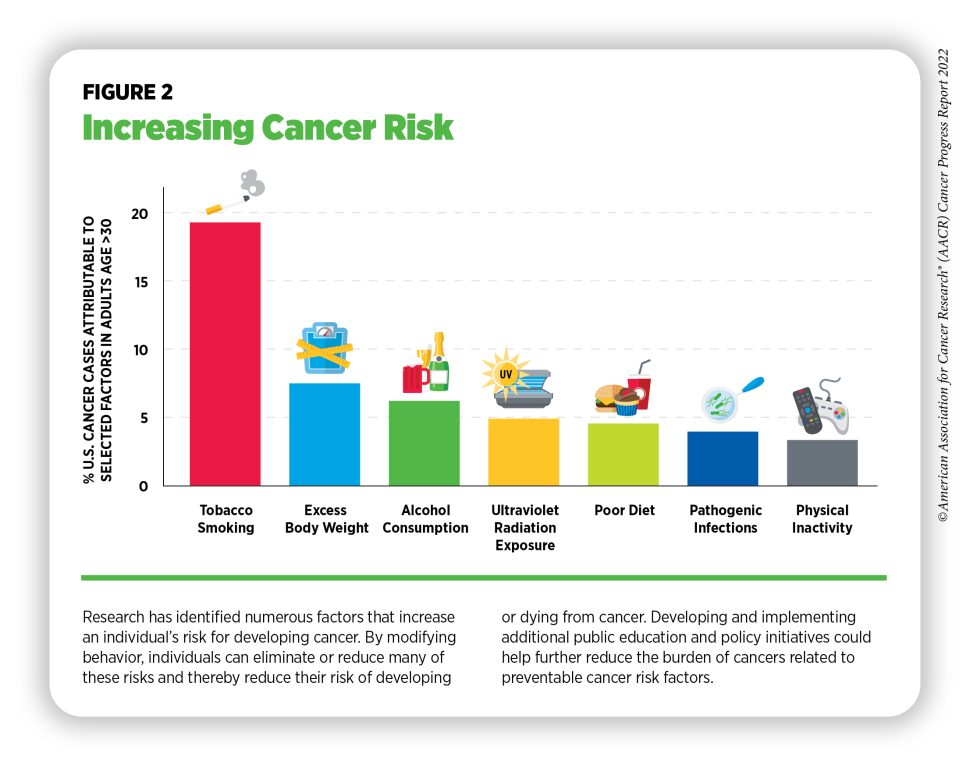 FIGURE 2
Increasing Cancer Risk

% U.S. CANCER CASES ATTRIBUTABLE TO SELECTED FACTORS IN ADULTS AGE >30

20
15
10
5
0

UV

Tobacco Smoking
Excess Body Weight
Alcohol Consumption
Ultraviolet Radiation Exposure
Poor Diet
Pathogenic Infections
Physical Inactivity

Research has identified numerous factors that increase an individual's risk for developing cancer. By modifying behavior, individuals can eliminate or reduce many of these risks and thereby reduce their risk of developing or dying from cancer. Developing and implementing additional public education and policy initiatives could help further reduce the burden of cancers related to preventable cancer risk factors.

©American Association for Cancer Research® (AACR) Cancer Progress Report 2022